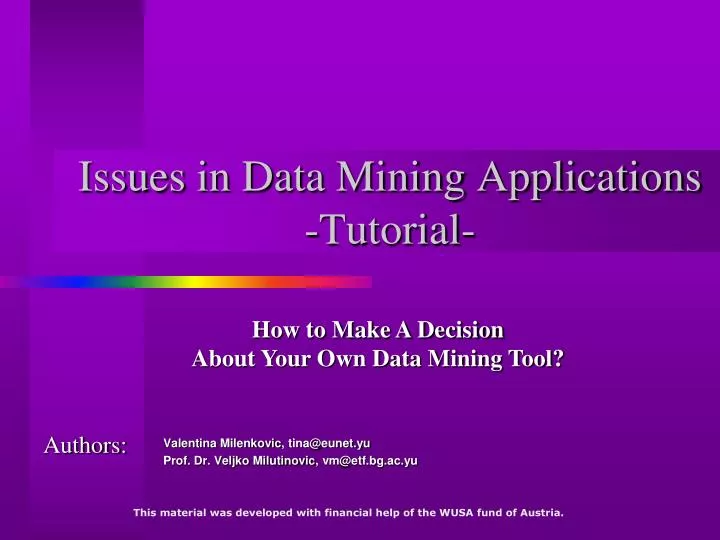 Issues in Data Mining Applications
-Tutorial-

How to Make A Decision
About Your Own Data Mining Tool?

Authors:
Valentina Milenkovic, tina@eunet.yu
Prof. Dr. Veljko Milutinovic, vm@etf.bg.ac.yu

This material was developed with financial help of the WUSA fund of Austria.